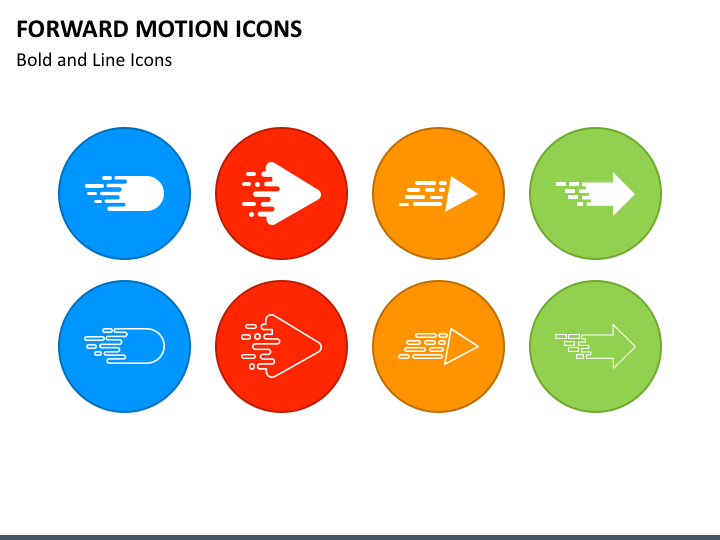 FORWARD MOTION ICONS
Bold and Line Icons